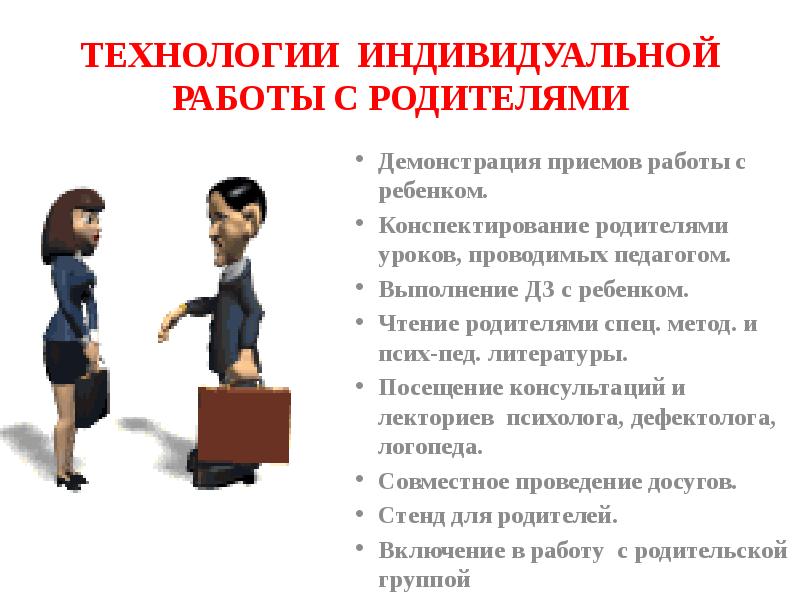 ТЕХНОЛОГИИ ИНДИВИДУАЛЬНОЙ РАБОТЫ С РОДИТЕЛЯМИ

• Демонстрация приемов работы с ребенком.
• Конспектирование родителями уроков, проводимых педагогом.
• Выполнение ДЗ с ребенком.
• Чтение родителями спец. метод. и псих-пед. литературы.
• Посещение консультаций и лекториев психолога, дефектолога, логопеда.
• Совместное проведение досугов.
• Стенд для родителей.
• Включение в работу с родительской группой